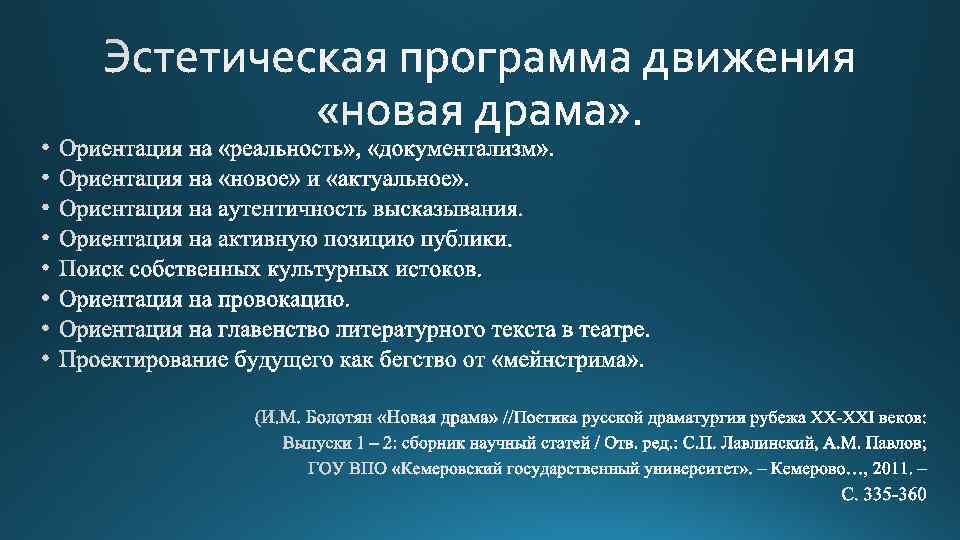 Эстетическая программа движения «новая драма».

• Ориентация на «реальность», «документализм».
• Ориентация на «новое» и «актуальное».
• Ориентация на аутентичность высказывания.
• Ориентация на активную позицию публики.
• Поиск собственных культурных истоков.
• Ориентация на провокацию.
• Ориентация на главенство литературного текста в театре.
• Проектирование будущего как бегство от «мейнстрима».

(И.М. Болотян «Новая драма» //Поэтика русской драматургии рубежа XX-XXI веков: Выпуски 1 – 2: сборник научный статей / Отв. ред.: С.П. Лавлинский, А.М. Павлов; ГОУ ВПО «Кемеровский государственный университет». – Кемерово…, 2011. – С. 335-360